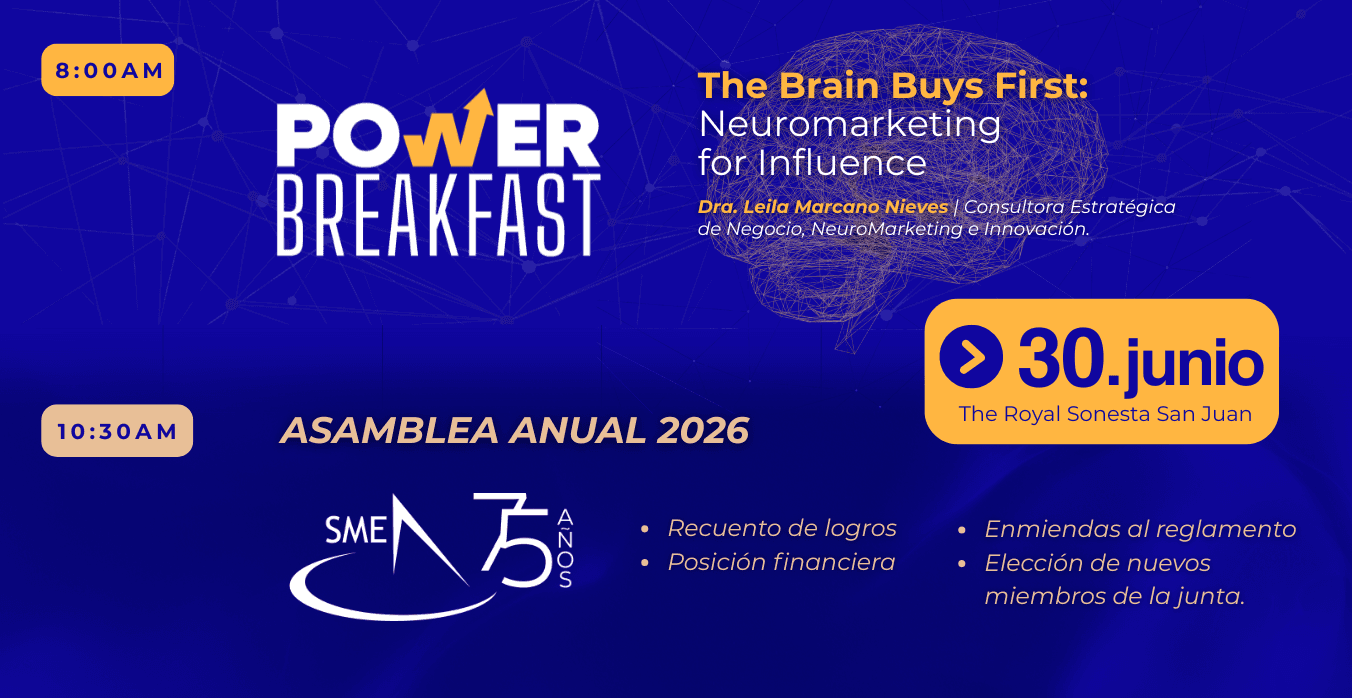 8:00AM

POWER BREAKFAST

The Brain Buys First: Neuromarketing for Influence

Dra. Leila Marcano Nieves | Consultora Estratégica de Negocio, NeuroMarketing e Innovación.

30.junio
The Royal Sonesta San Juan

10:30AM

ASAMBLEA ANUAL 2026

SME 75 AÑOS

• Recuento de logros
• Posición financiera
• Enmiendas al reglamento
• Elección de nuevos miembros de la junta.